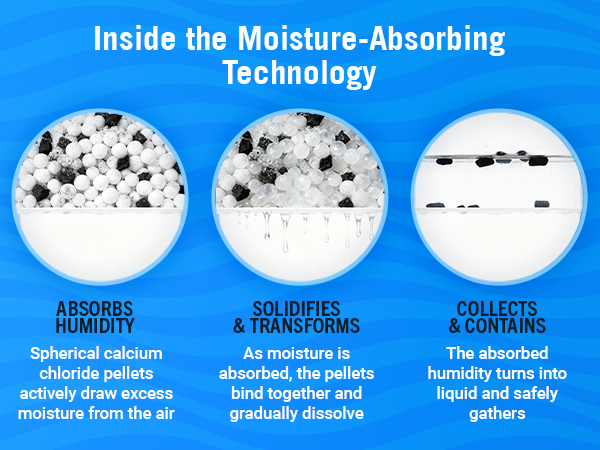 Inside the Moisture-Absorbing Technology

ABSORBS HUMIDITY

Spherical calcium chloride pellets actively draw excess moisture from the air

SOLIDIFIES & TRANSFORMS

As moisture is absorbed, the pellets bind together and gradually dissolve

COLLECTS & CONTAINS

The absorbed humidity turns into liquid and safely gathers